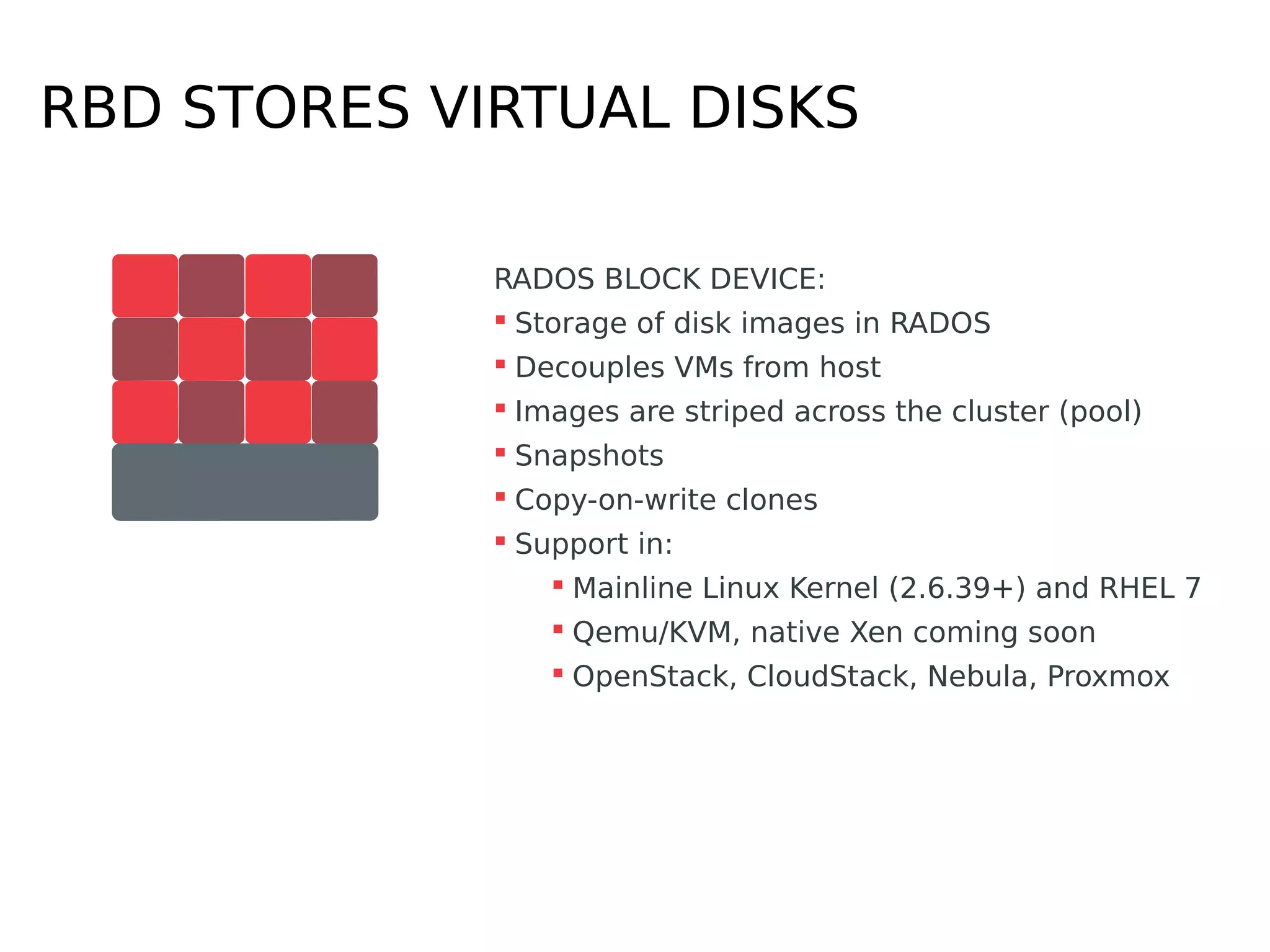 RBD STORES VIRTUAL DISKS

RADOS BLOCK DEVICE:

- Storage of disk images in RADOS
- Decouples VMs from host
- Images are striped across the cluster (pool)
- Snapshots
- Copy-on-write clones
- Support in:
  - Mainline Linux Kernel (2.6.39+) and RHEL 7
  - Qemu/KVM, native Xen coming soon
  - OpenStack, CloudStack, Nebula, Proxmox